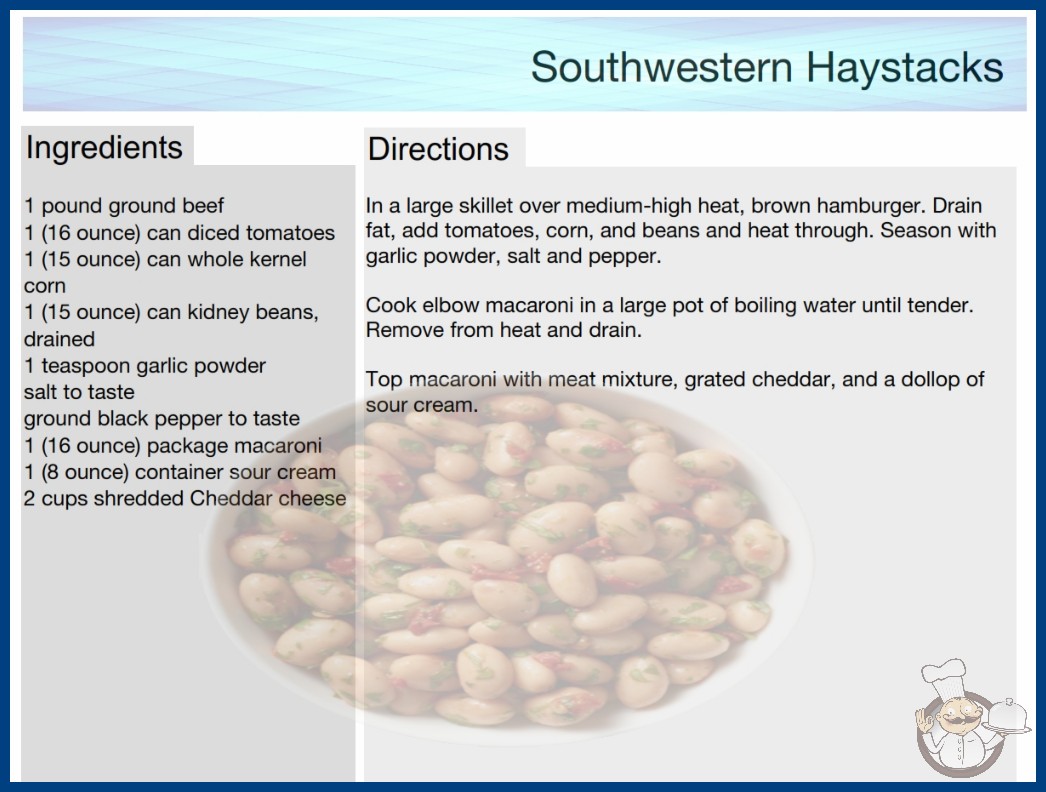 Southwestern Haystacks

Ingredients

1 pound ground beef
1 (16 ounce) can diced tomatoes
1 (15 ounce) can whole kernel corn
1 (15 ounce) can kidney beans, drained
1 teaspoon garlic powder
salt to taste
ground black pepper to taste
1 (16 ounce) package macaroni
1 (8 ounce) container sour cream
2 cups shredded Cheddar cheese

Directions

In a large skillet over medium-high heat, brown hamburger. Drain fat, add tomatoes, corn, and beans and heat through. Season with garlic powder, salt and pepper.

Cook elbow macaroni in a large pot of boiling water until tender. Remove from heat and drain.

Top macaroni with meat mixture, grated cheddar, and a dollop of sour cream.